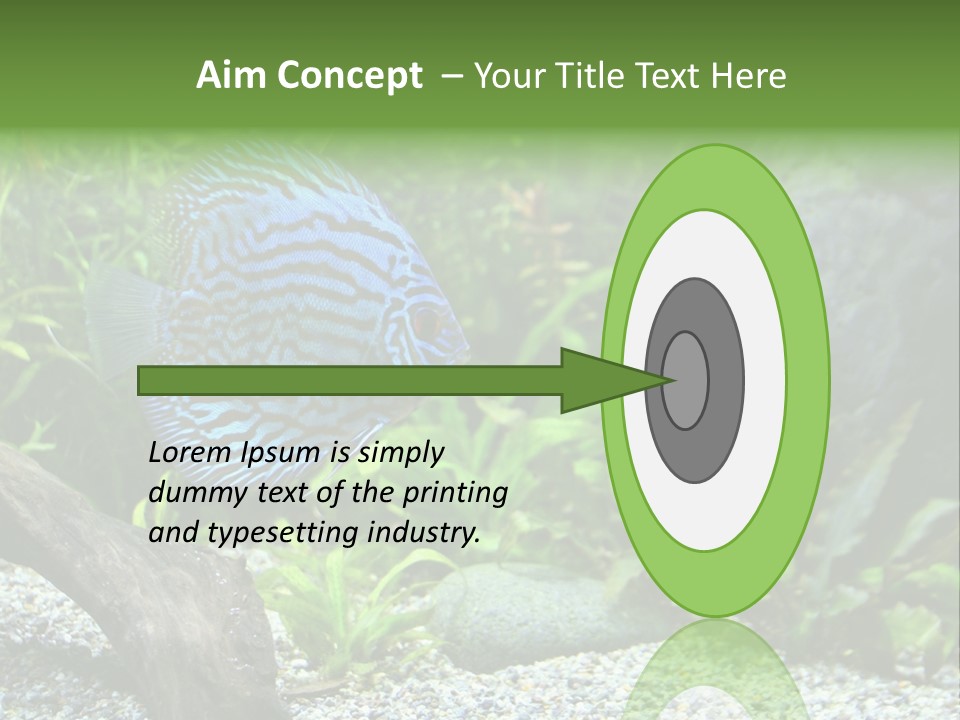 Aim Concept – Your Title Text Here

Lorem Ipsum is simply dummy text of the printing and typesetting industry.